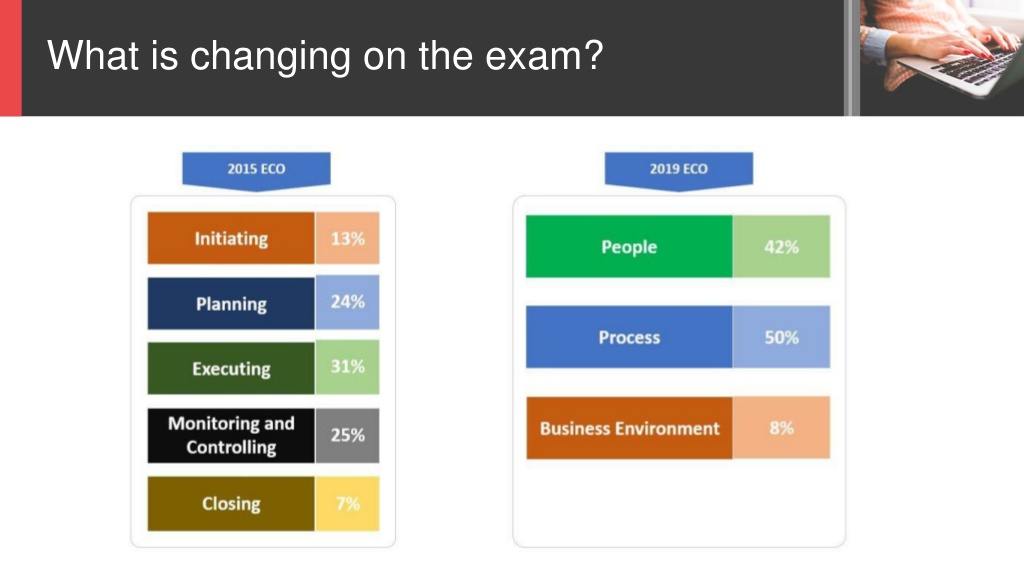 What is changing on the exam?

2015 ECO

| Initiating | 13% |
|---|---|
| Planning | 24% |
| Executing | 31% |
| Monitoring and Controlling | 25% |
| Closing | 7% |

2019 ECO

| People | 42% |
|---|---|
| Process | 50% |
| Business Environment | 8% |